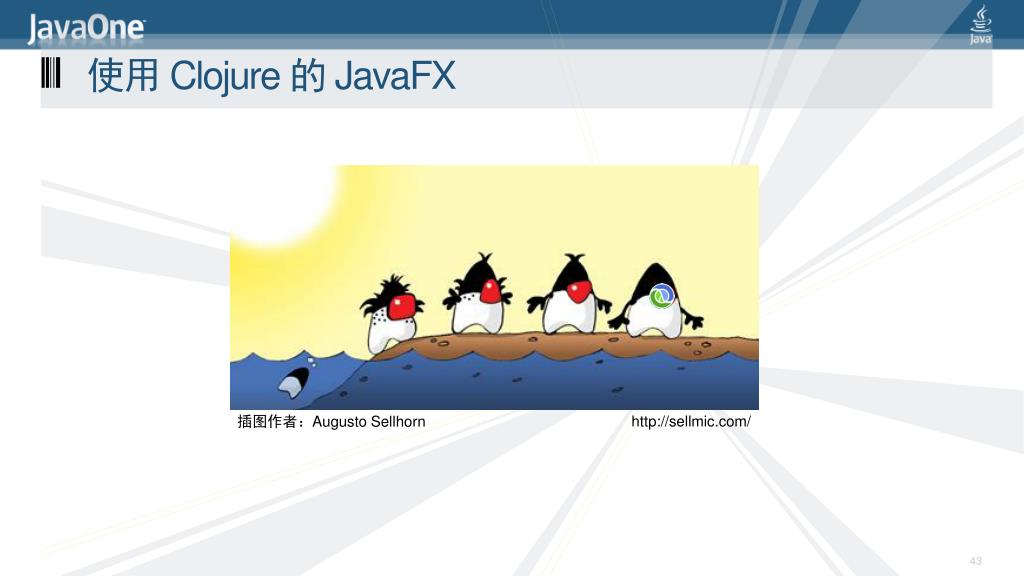 JavaOne

Java

使用 Clojure 的 JavaFX

插图作者：Augusto Sellhorn

http://sellmic.com/

43